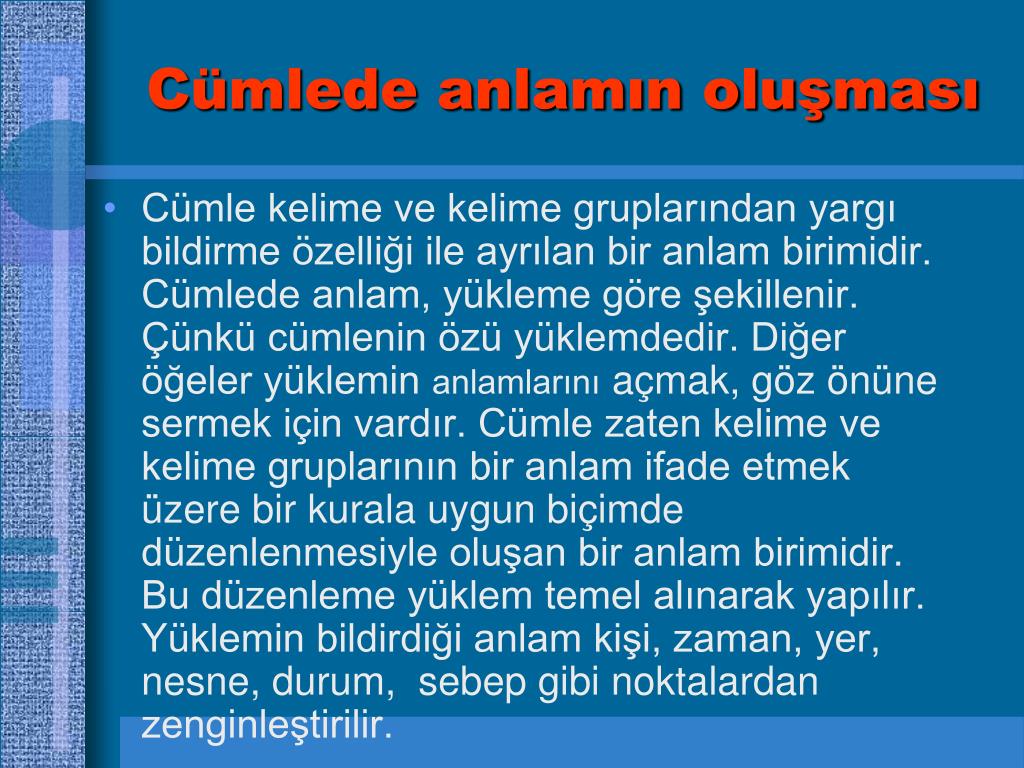 Cümlede anlamın oluşması

• Cümle kelime ve kelime gruplarından yargı bildirme özelliği ile ayrılan bir anlam birimidir. Cümlede anlam, yükleme göre şekillenir. Çünkü cümlenin özü yüklemdedir. Diğer öğeler yüklemin anlamlarını açmak, göz önüne sermek için vardır. Cümle zaten kelime ve kelime gruplarının bir anlam ifade etmek üzere bir kurala uygun biçimde düzenlenmesiyle oluşan bir anlam birimidir. Bu düzenleme yüklem temel alınarak yapılır. Yüklemin bildirdiği anlam kişi, zaman, yer, nesne, durum, sebep gibi noktalardan zenginleştirilir.